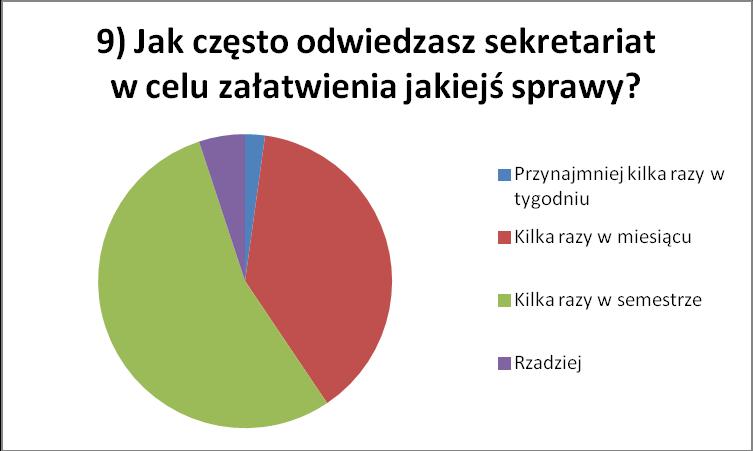 9) Jak często odwiedzasz sekretariat w celu załatwienia jakiejś sprawy?

Przynajmniej kilka razy w tygodniu

Kilka razy w miesiącu

Kilka razy w semestrze

Rzadziej